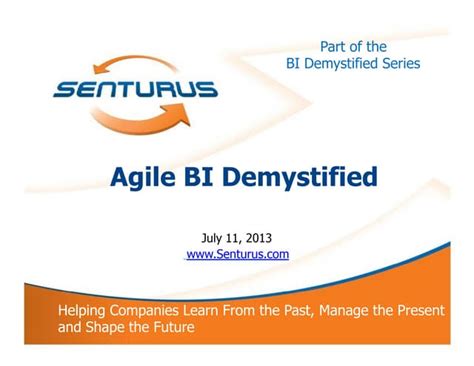 SENTURUS

Part of the
BI Demystified Series

Agile BI Demystified

July 11, 2013
www.Senturus.com

Helping Companies Learn From the Past, Manage the Present and Shape the Future